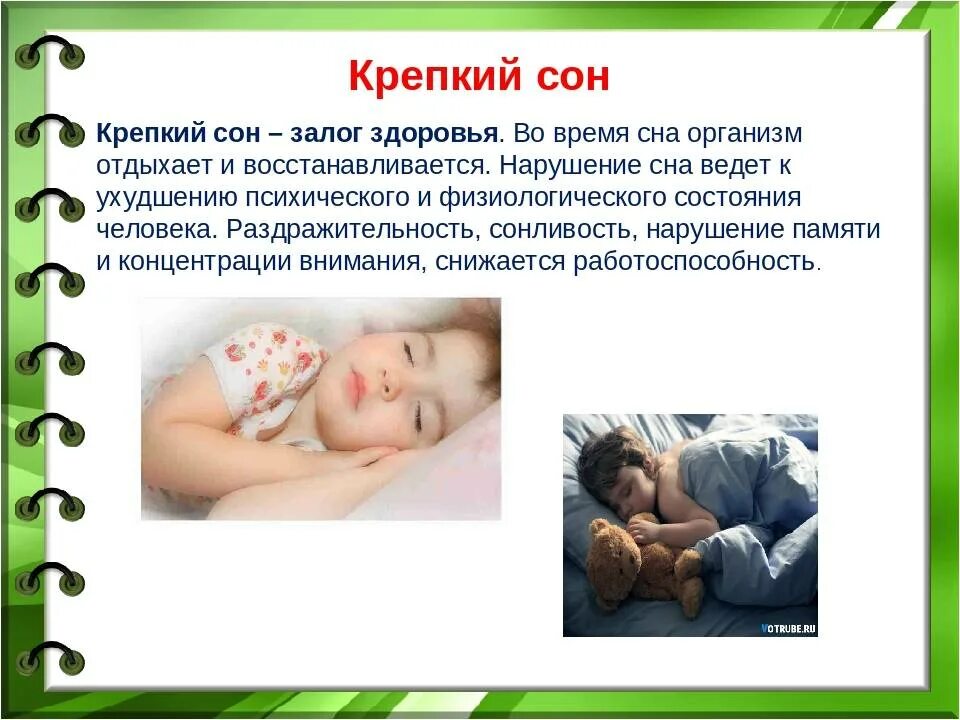 Крепкий сон

Крепкий сон – залог здоровья. Во время сна организм отдыхает и восстанавливается. Нарушение сна ведет к ухудшению психического и физиологического состояния человека. Раздражительность, сонливость, нарушение памяти и концентрации внимания, снижается работоспособность.

VOTRUBE.RU